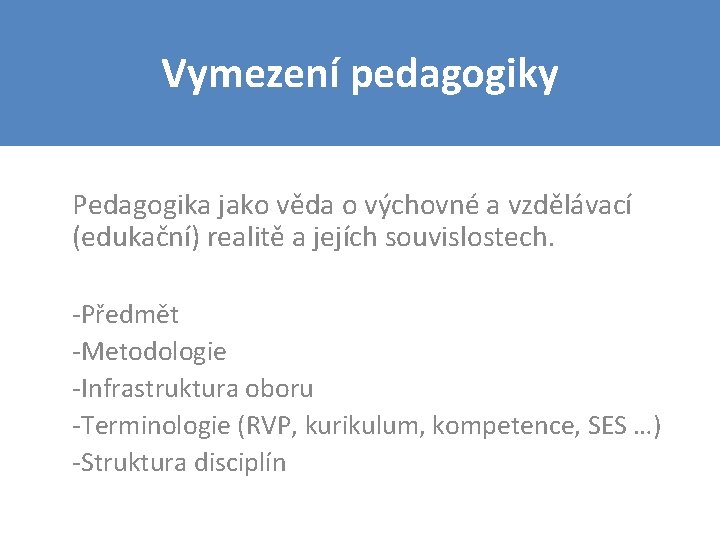 Vymezení pedagogiky

Pedagogika jako věda o výchovné a vzdělávací (edukační) realitě a jejích souvislostech.

-Předmět
-Metodologie
-Infrastruktura oboru
-Terminologie (RVP, kurikulum, kompetence, SES …)
-Struktura disciplín